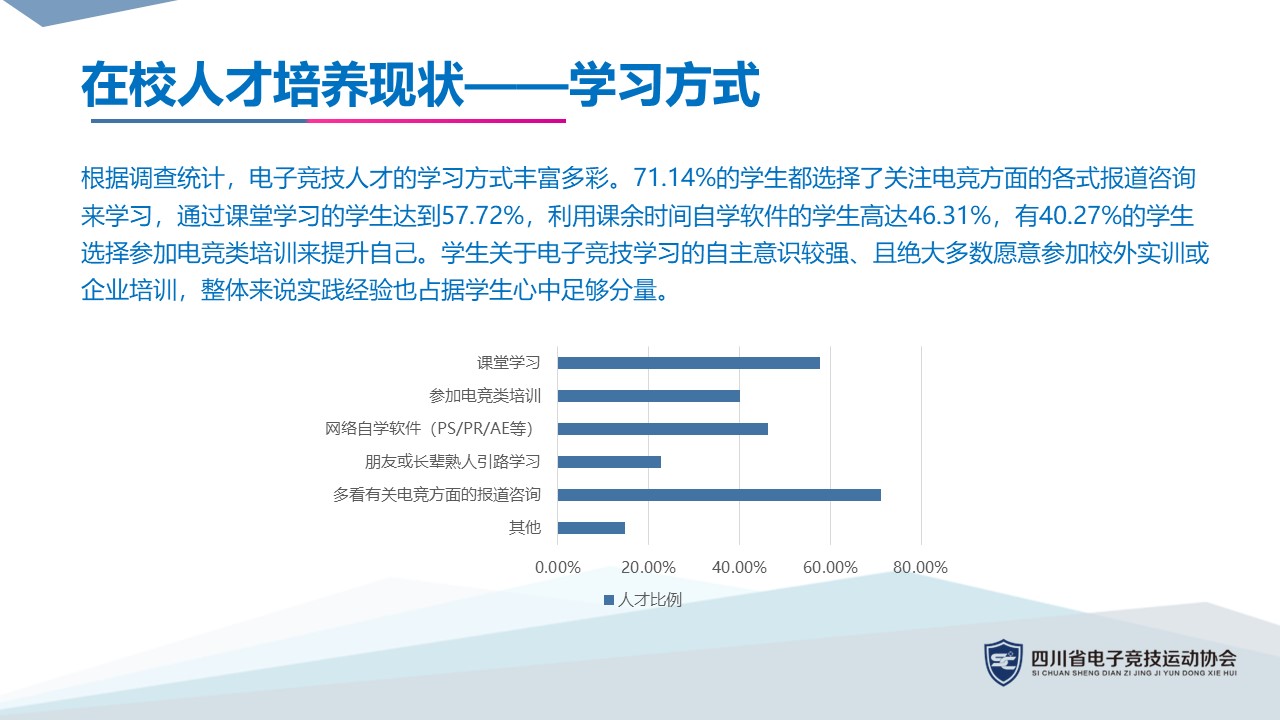 在校人才培养现状——学习方式

根据调查统计，电子竞技人才的学习方式丰富多彩。71.14%的学生都选择了关注电竞方面的各式报道咨询来学习，通过课堂学习的学生达到57.72%，利用课余时间自学软件的学生高达46.31%，有40.27%的学生选择参加电竞类培训来提升自己。学生关于电子竞技学习的自主意识较强、且绝大多数愿意参加校外实训或企业培训，整体来说实践经验也占据学生心中足够分量。

课堂学习
参加电竞类培训
网络自学软件（PS/PR/AE等）
朋友或长辈熟人引路学习
多看有关电竞方面的报道咨询
其他

0.00% 20.00% 40.00% 60.00% 80.00%

人才比例

四川省电子竞技运动协会
SI CHUAN SHENG DIAN ZI JING JI YUN DONG XIE HUI